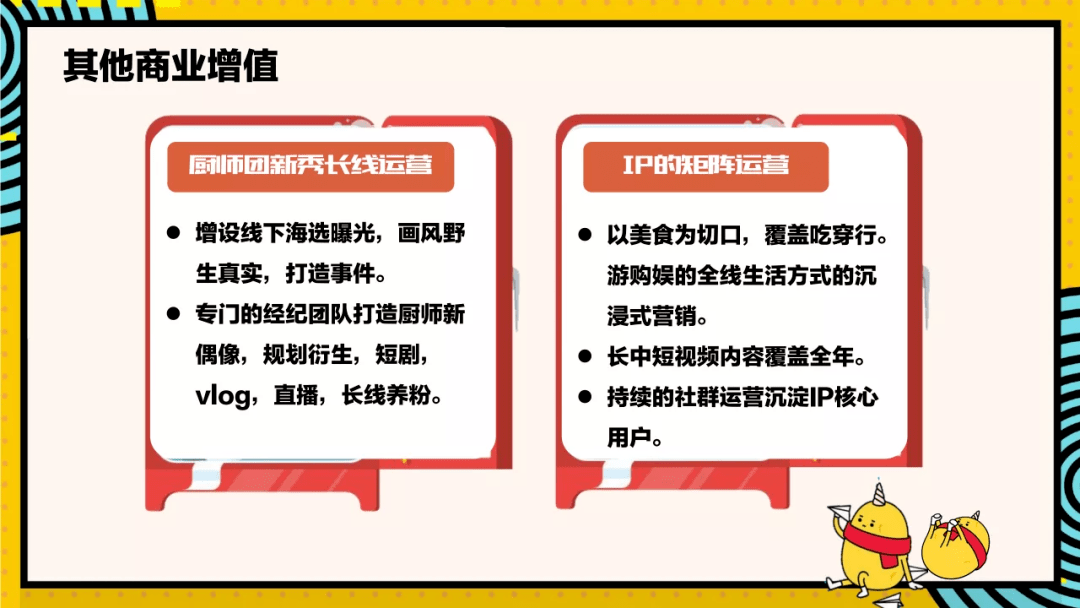 其他商业增值

厨师团新秀长线运营

● 增设线下海选曝光，画风野生真实，打造事件。

● 专门的经纪团队打造厨师新偶像，规划衍生，短剧，vlog，直播，长线养粉。

IP的矩阵运营

● 以美食为切口，覆盖吃穿行。游购娱的全线生活方式的沉浸式营销。

● 长中短视频内容覆盖全年。

● 持续的社群运营沉淀IP核心用户。